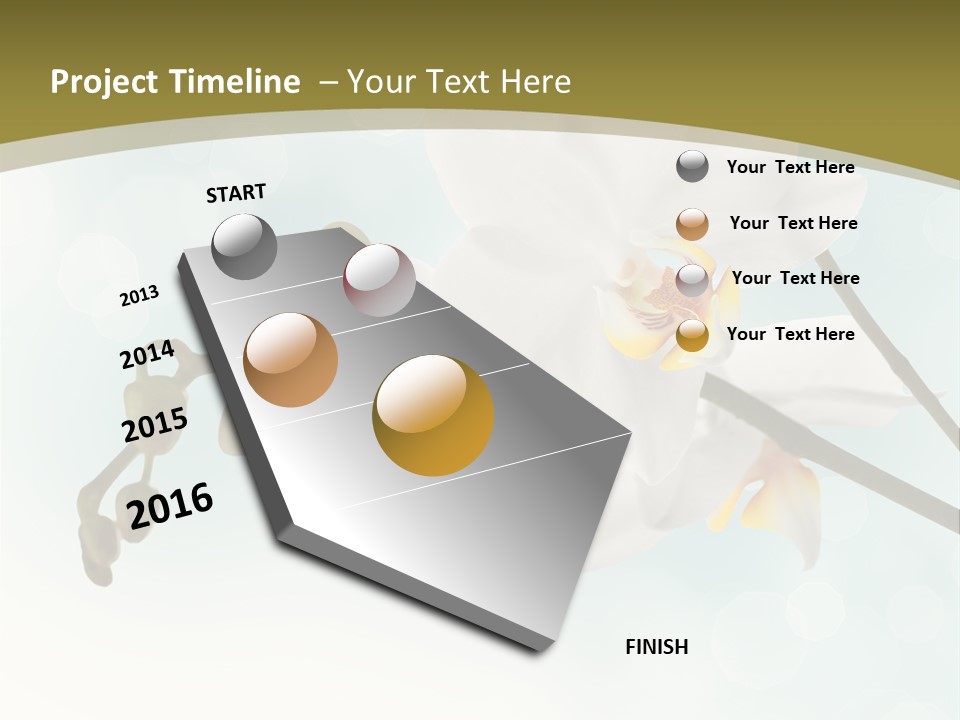 Project Timeline – Your Text Here

START

2013

2014

2015

2016

Your Text Here

Your Text Here

Your Text Here

Your Text Here

FINISH